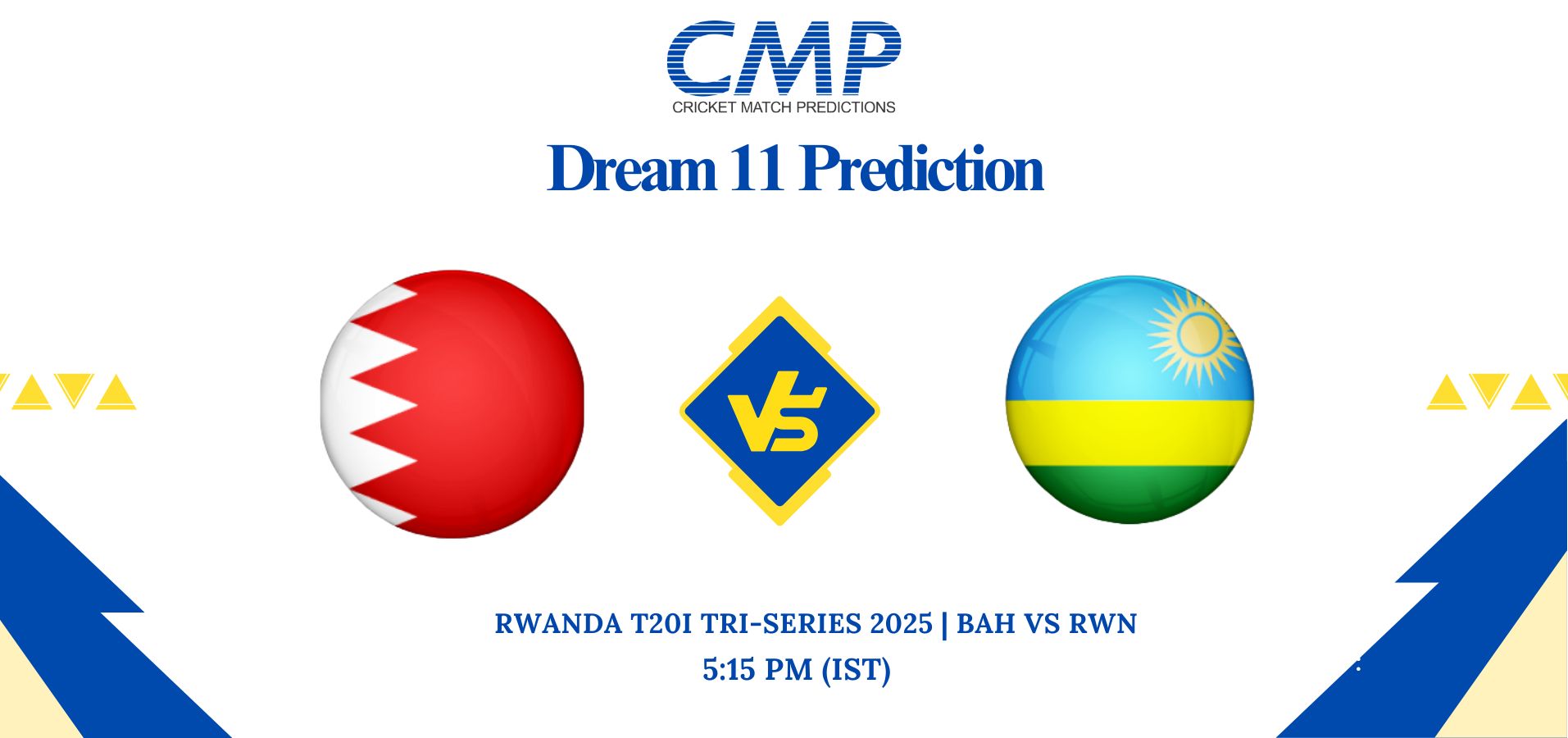 CMP
CRICKET MATCH PREDICTIONS

Dream 11 Prediction

VS

RWANDA T20I TRI-SERIES 2025 | BAH VS RWN
5:15 PM (IST)